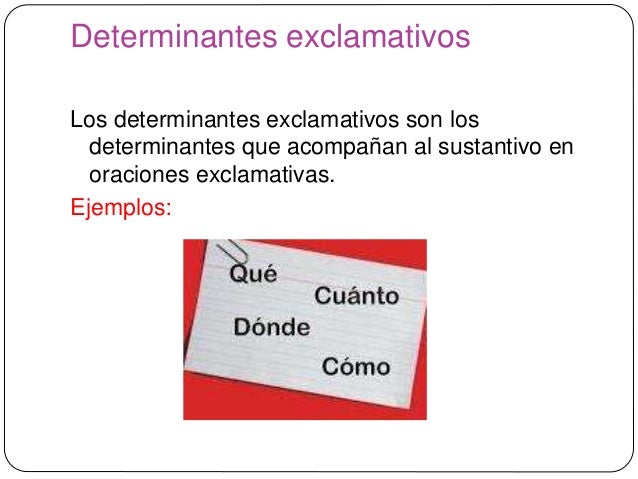 Determinantes exclamativos

Los determinantes exclamativos son los determinantes que acompañan al sustantivo en oraciones exclamativas.

Ejemplos:

Qué

Cuánto

Dónde

Cómo